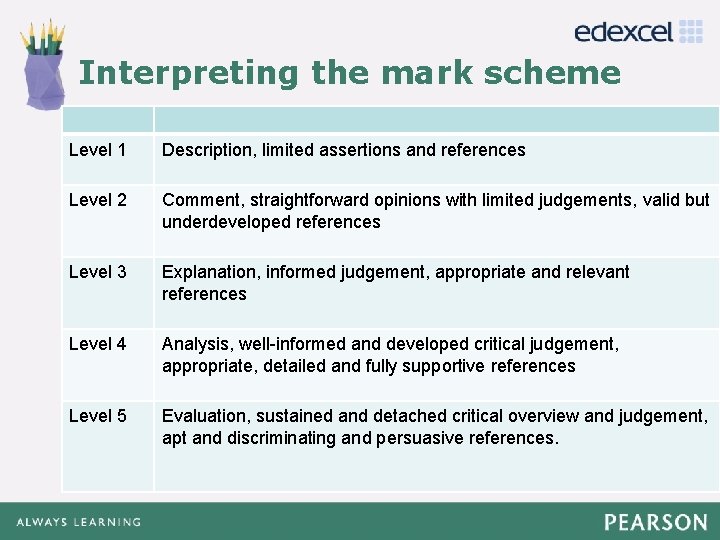 edexcel

Interpreting the mark scheme

| | |
|---|---|
| Level 1 | Description, limited assertions and references |
| Level 2 | Comment, straightforward opinions with limited judgements, valid but underdeveloped references |
| Level 3 | Explanation, informed judgement, appropriate and relevant references |
| Level 4 | Analysis, well-informed and developed critical judgement, appropriate, detailed and fully supportive references |
| Level 5 | Evaluation, sustained and detached critical overview and judgement, apt and discriminating and persuasive references. |

ALWAYS LEARNING

PEARSON